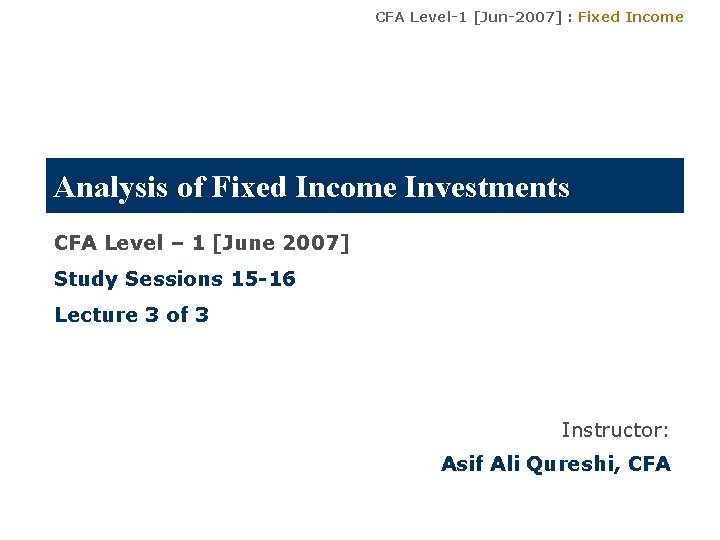 CFA Level-1 [Jun-2007] : Fixed Income

Analysis of Fixed Income Investments

CFA Level – 1 [June 2007]

Study Sessions 15-16

Lecture 3 of 3

Instructor:

Asif Ali Qureshi, CFA